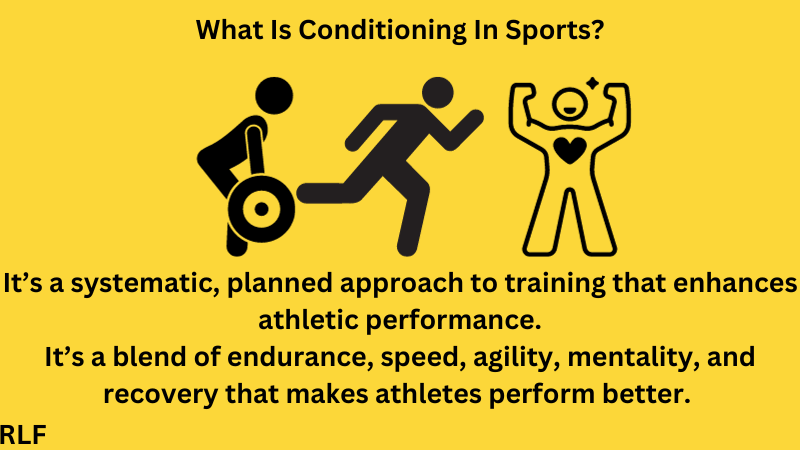 What Is Conditioning In Sports?

It’s a systematic, planned approach to training that enhances athletic performance.
It’s a blend of endurance, speed, agility, mentality, and recovery that makes athletes perform better.

RLF